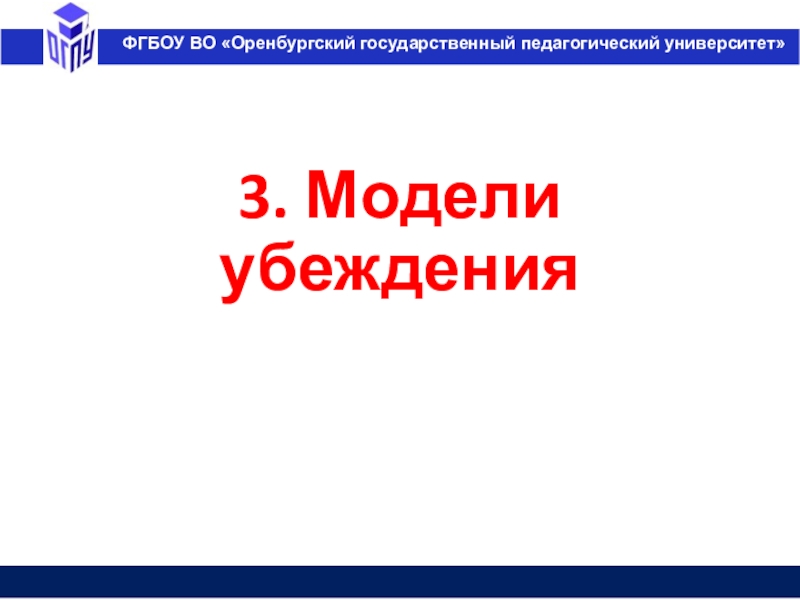 ОГПУ

ФГБОУ ВО «Оренбургский государственный педагогический университет»

3. Модели убеждения